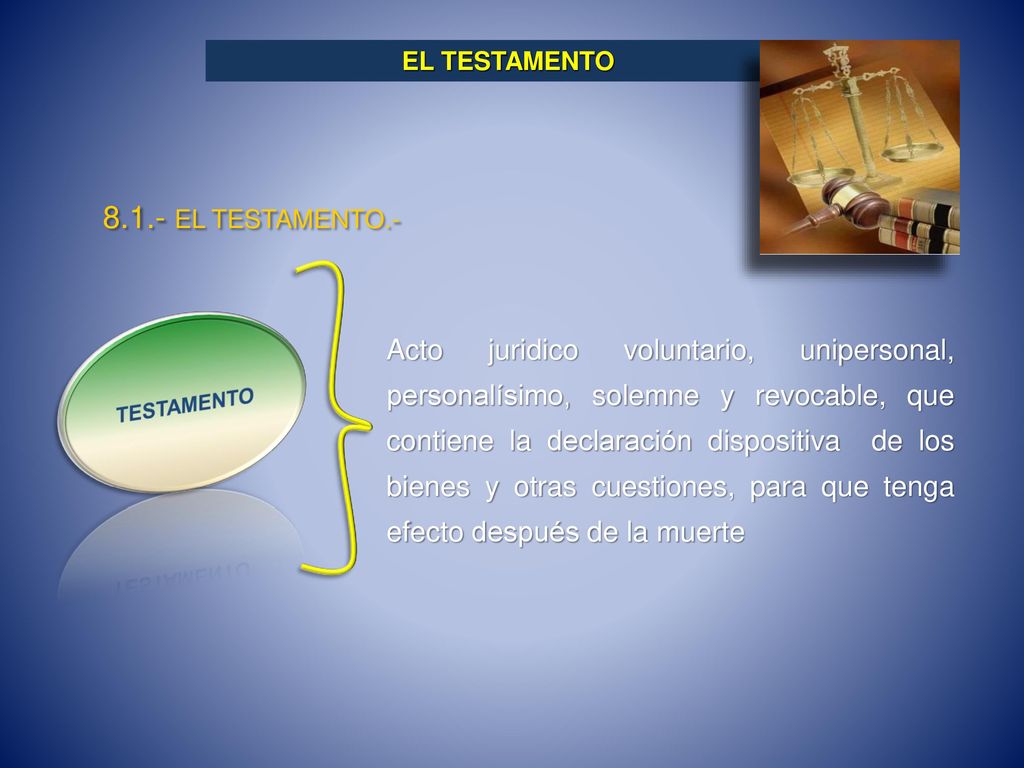 EL TESTAMENTO

8.1.- EL TESTAMENTO.-

TESTAMENTO

Acto juridico voluntario, unipersonal, personalísimo, solemne y revocable, que contiene la declaración dispositiva de los bienes y otras cuestiones, para que tenga efecto después de la muerte